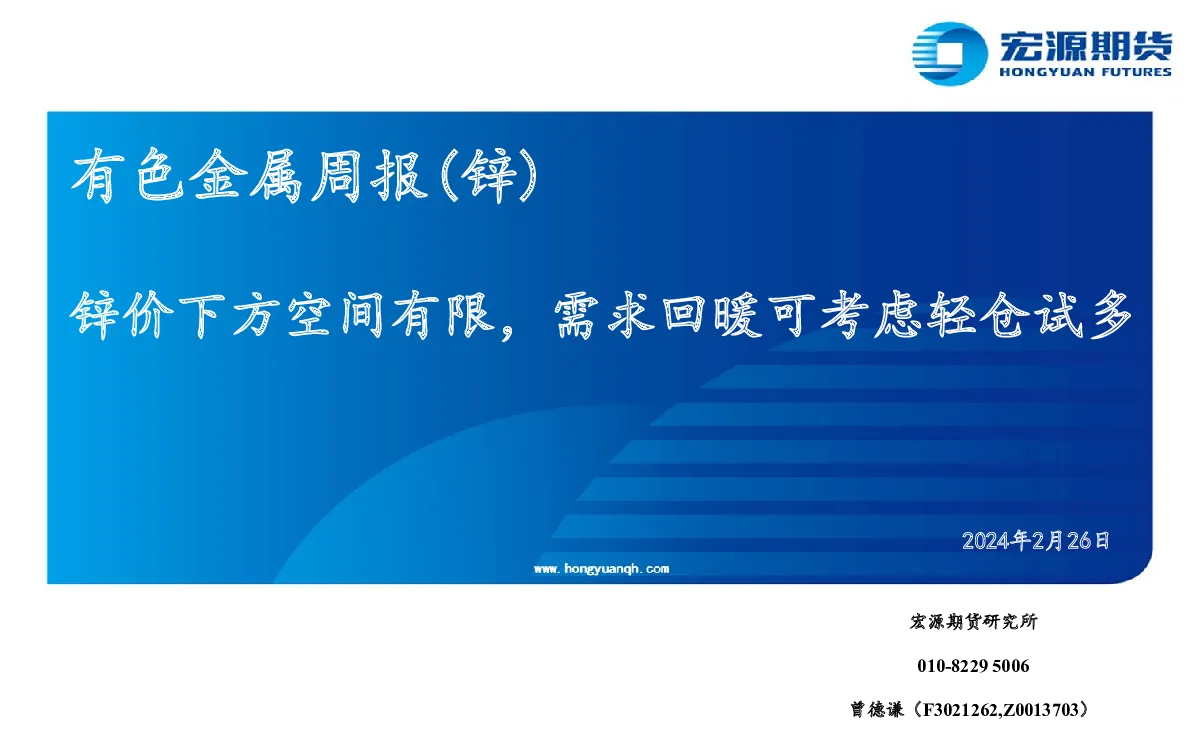 宏源期货
HONGYUAN FUTURES

有色金属周报(锌)

锌价下方空间有限，需求回暖可考虑轻仓试多

2024年2月26日

www.hongyuanqh.com

宏源期货研究所

010-8229 5006

曾德谦（F3021262,Z0013703）